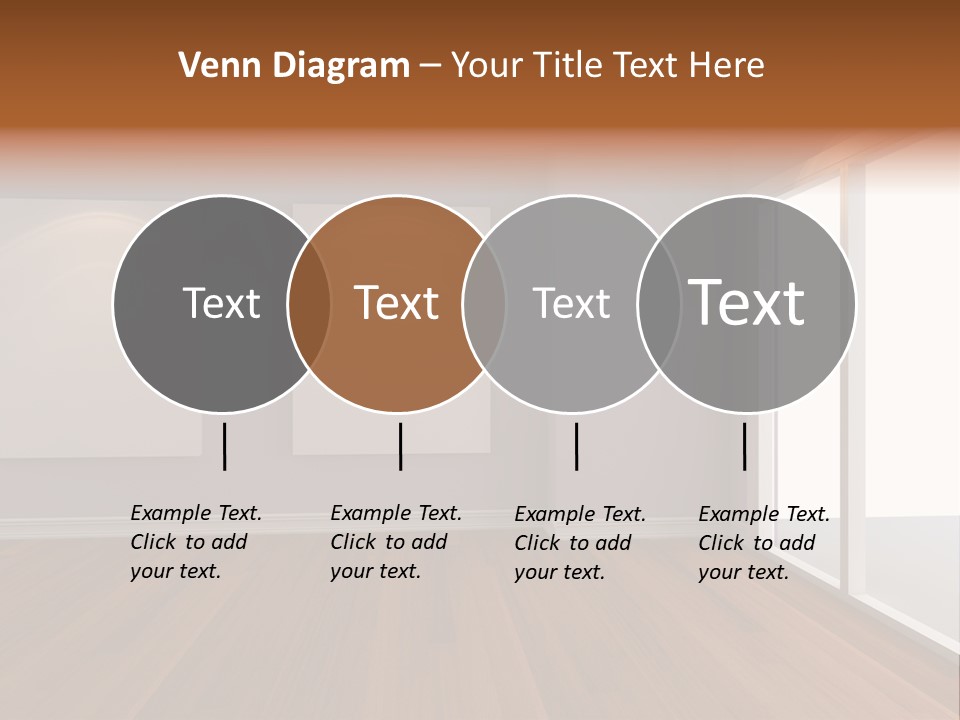 Venn Diagram – Your Title Text Here

Text

Text

Text

Text

Example Text. Click to add your text.

Example Text. Click to add your text.

Example Text. Click to add your text.

Example Text. Click to add your text.